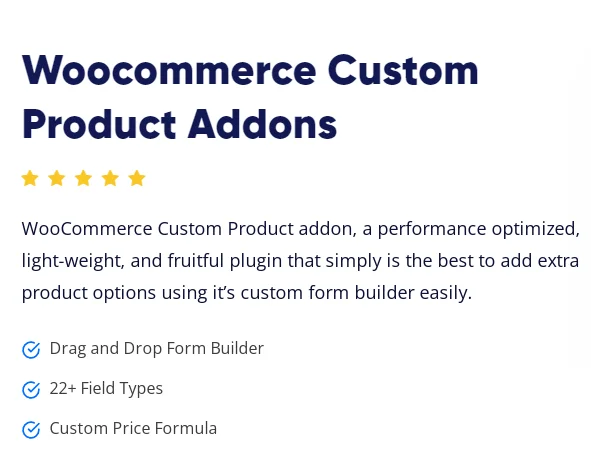 Woocommerce Custom Product Addons

WooCommerce Custom Product addon, a performance optimized, light-weight, and fruitful plugin that simply is the best to add extra product options using it's custom form builder easily.

Drag and Drop Form Builder

22+ Field Types

Custom Price Formula